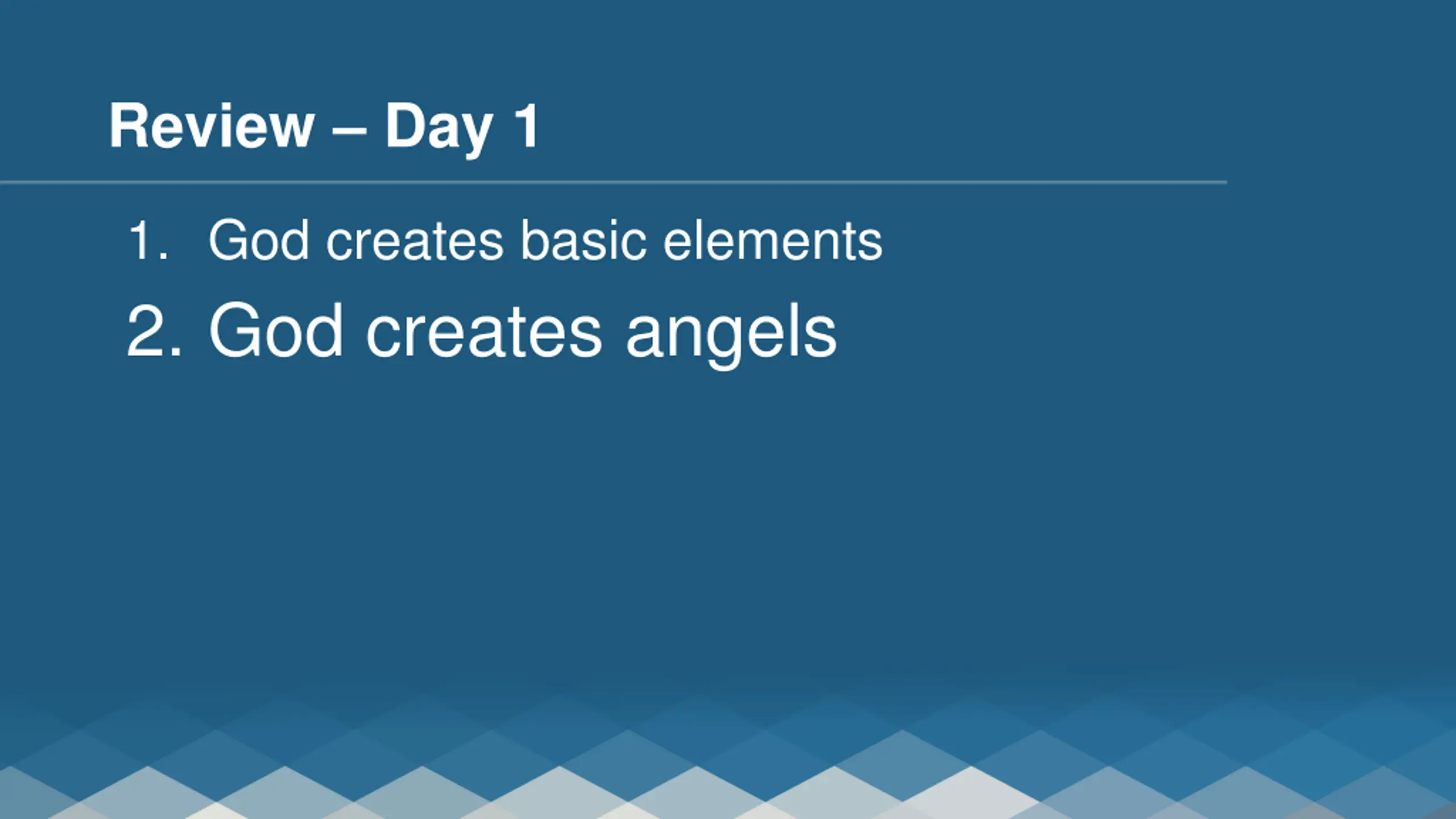 Review – Day 1

1. God creates basic elements
2. God creates angels